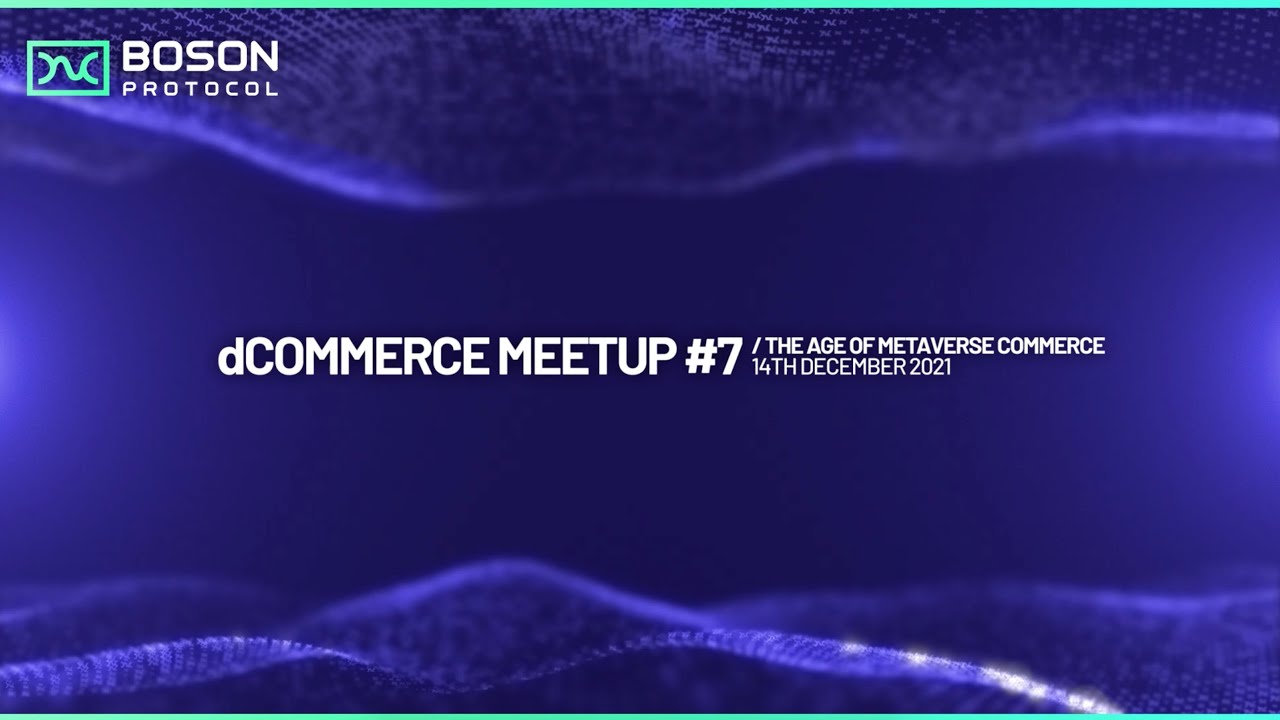 BOSON
PROTOCOL

dCOMMERCE MEETUP #7 / THE AGE OF METAVERSE COMMERCE
14TH DECEMBER 2021